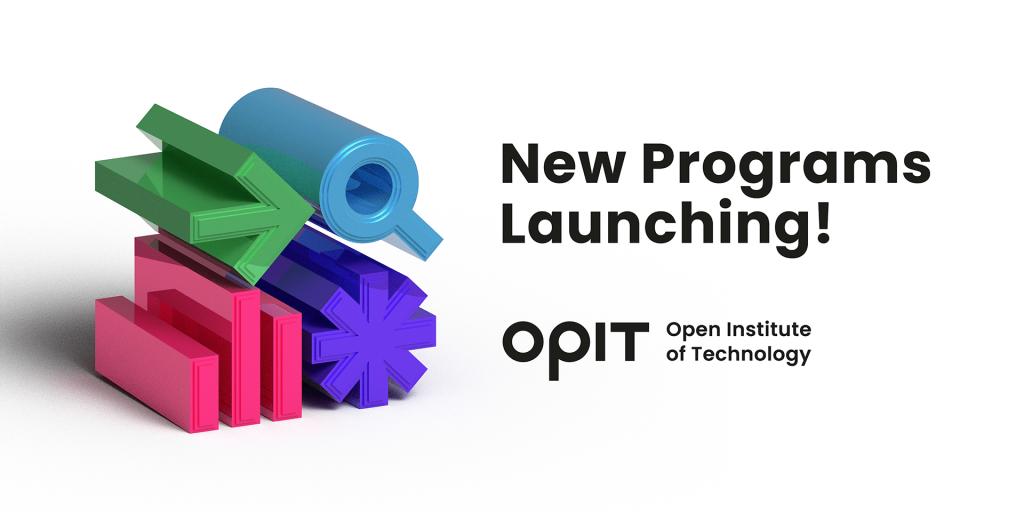 New Programs Launching!

OPIT Open Institute of Technology